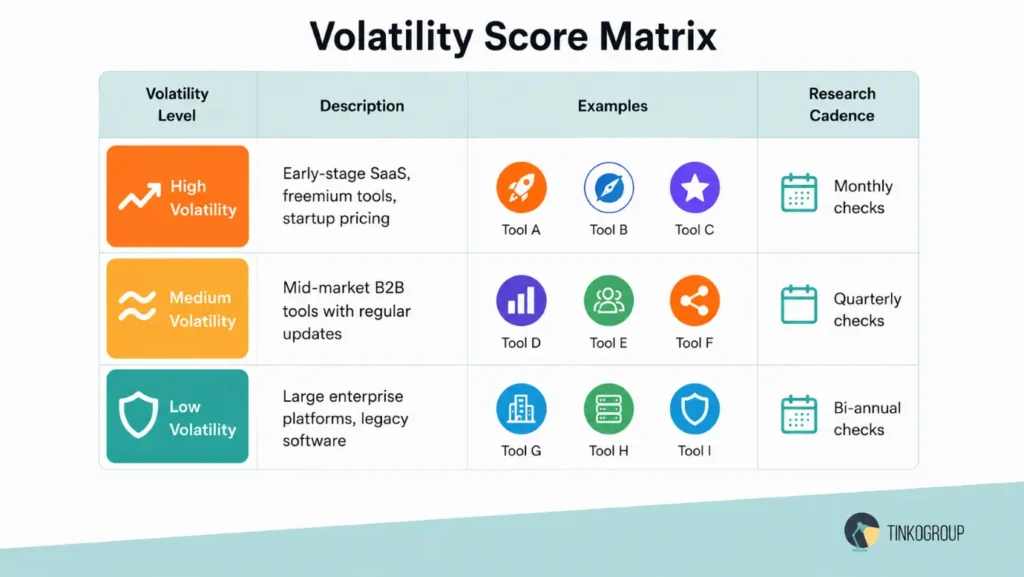 Volatility Score Matrix

| Volatility Level | Description | Examples | Research Cadence |
|---|---|---|---|
| High Volatility | Early-stage SaaS, freemium tools, startup pricing | Tool A, Tool B, Tool C | Monthly checks |
| Medium Volatility | Mid-market B2B tools with regular updates | Tool D, Tool E, Tool F | Quarterly checks |
| Low Volatility | Large enterprise platforms, legacy software | Tool G, Tool H, Tool I | Bi-annual checks |

TINKOGROUP